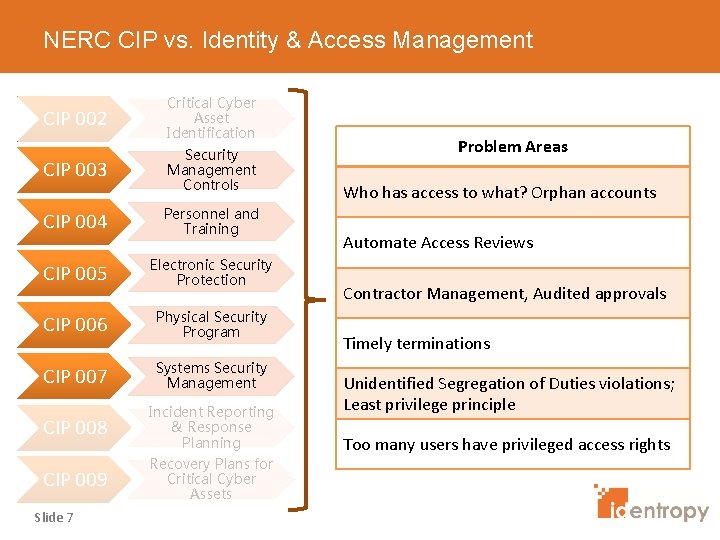 NERC CIP vs. Identity & Access Management

CIP 002
Critical Cyber Asset Identification

CIP 003
Security Management Controls

CIP 004
Personnel and Training

CIP 005
Electronic Security Protection

CIP 006
Physical Security Program

CIP 007
Systems Security Management

CIP 008
Incident Reporting & Response Planning

CIP 009
Recovery Plans for Critical Cyber Assets

| Problem Areas |
|---|
| Who has access to what? Orphan accounts |
| Automate Access Reviews |
| Contractor Management, Audited approvals |
| Timely terminations |
| Unidentified Segregation of Duties violations; Least privilege principle |
| Too many users have privileged access rights |

Slide 7

identropy